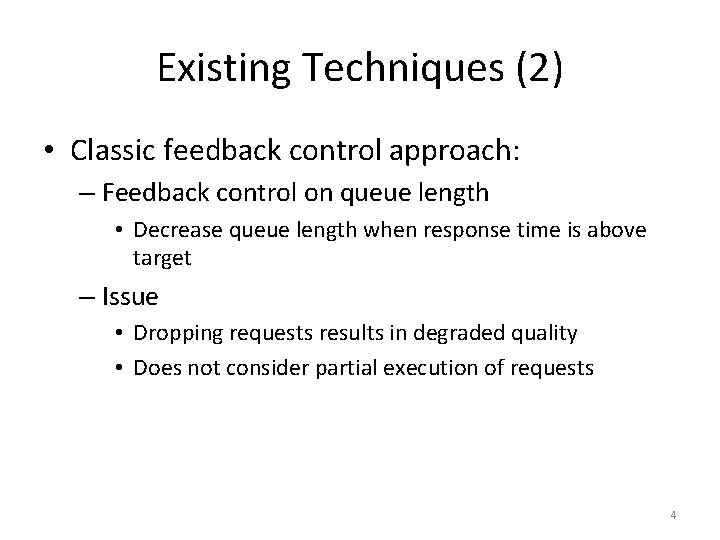 Existing Techniques (2)

• Classic feedback control approach:
  – Feedback control on queue length
    • Decrease queue length when response time is above target
  – Issue
    • Dropping requests results in degraded quality
    • Does not consider partial execution of requests

4